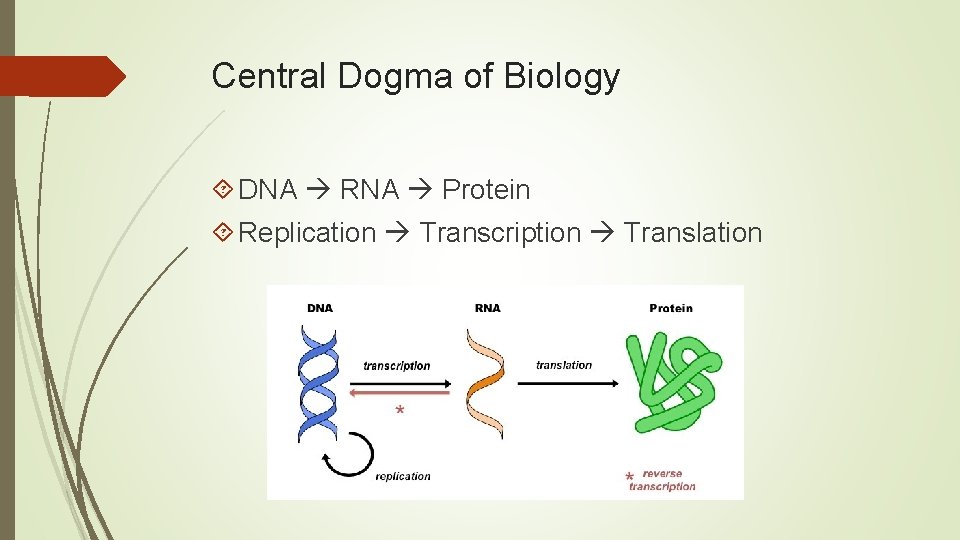 Central Dogma of Biology

DNA → RNA → Protein

Replication → Transcription → Translation

DNA

RNA

Protein

transcription

translation

*

replication

* reverse transcription